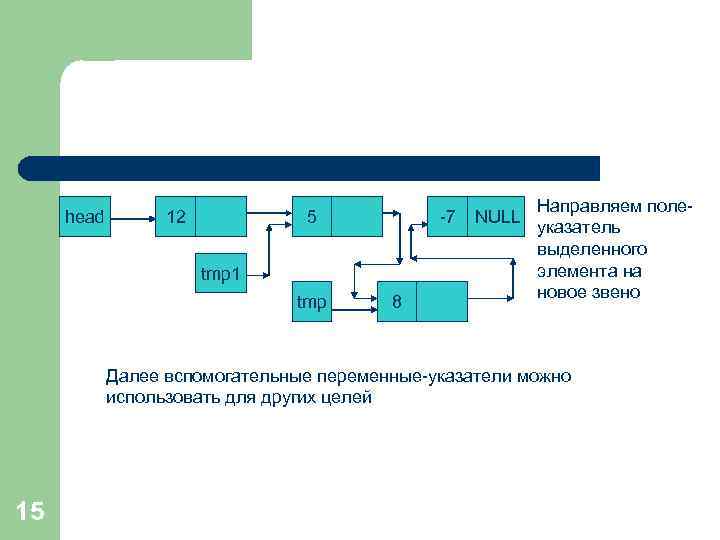 head

12

5

-7 NULL

tmp1

tmp

8

Направляем поле-указатель выделенного элемента на новое звено

Далее вспомогательные переменные-указатели можно использовать для других целей

15